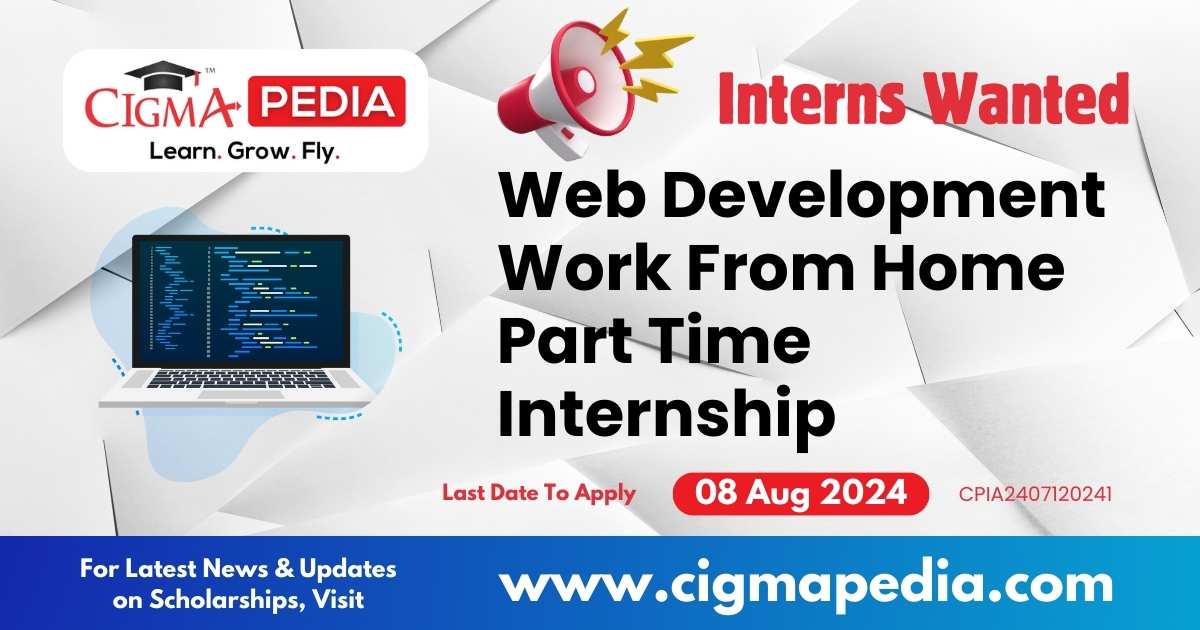 CIGMA PEDIA™
Learn. Grow. Fly.

Interns Wanted

Web Development Work From Home Part Time Internship

Last Date To Apply 08 Aug 2024 CPIA2407120241

For Latest News & Updates on Scholarships, Visit www.cigmapedia.com